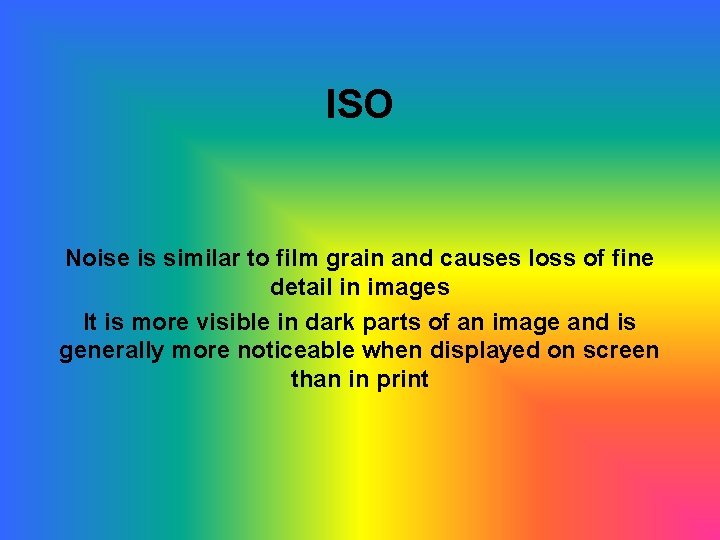 ISO

Noise is similar to film grain and causes loss of fine detail in images

It is more visible in dark parts of an image and is generally more noticeable when displayed on screen than in print